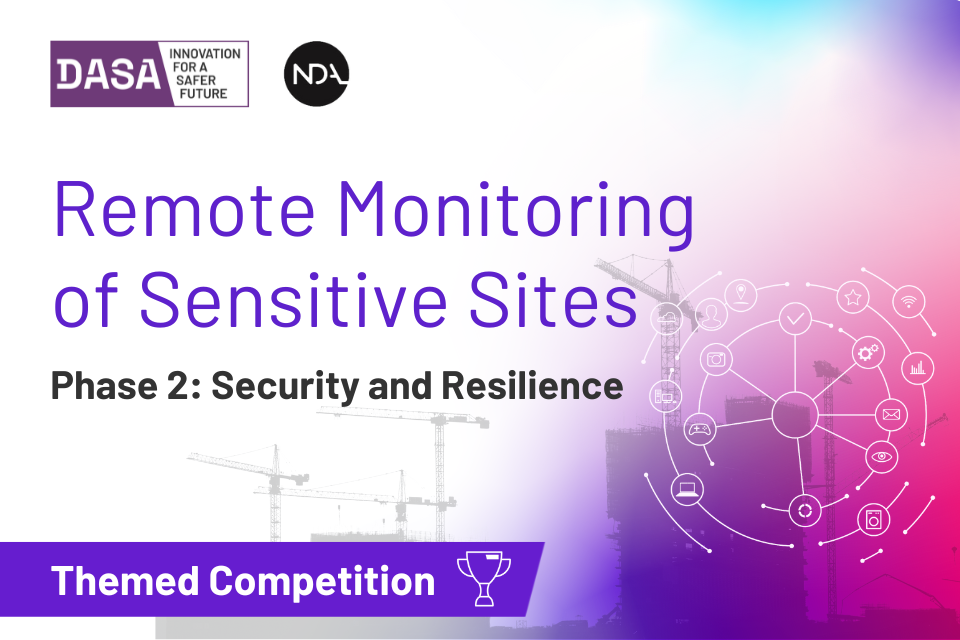 DASA INNOVATION FOR A SAFER FUTURE

NDA

Remote Monitoring of Sensitive Sites

Phase 2: Security and Resilience

Themed Competition